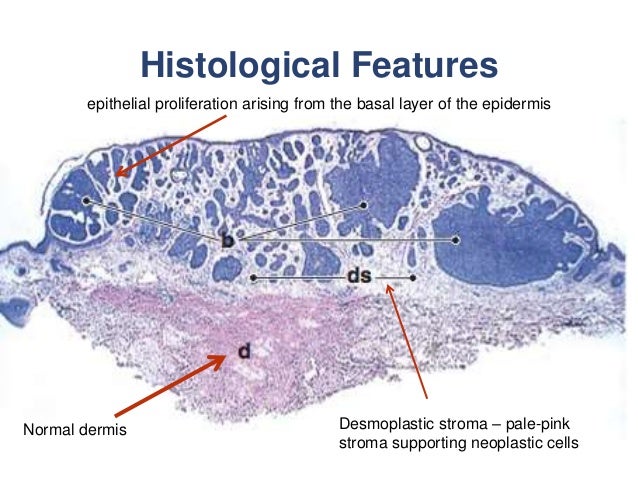 Histological Features

epithelial proliferation arising from the basal layer of the epidermis

b

ds

d

Normal dermis

Desmoplastic stroma – pale-pink stroma supporting neoplastic cells